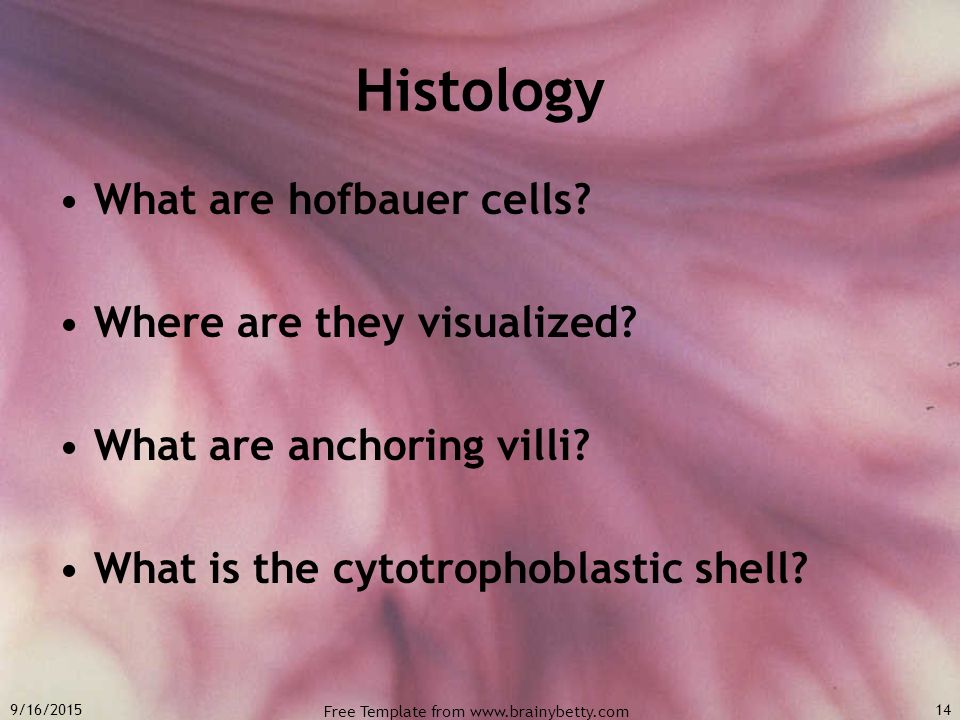 Histology

• What are hofbauer cells?

• Where are they visualized?

• What are anchoring villi?

• What is the cytotrophoblastic shell?

9/16/2015

Free Template from www.brainybetty.com

14